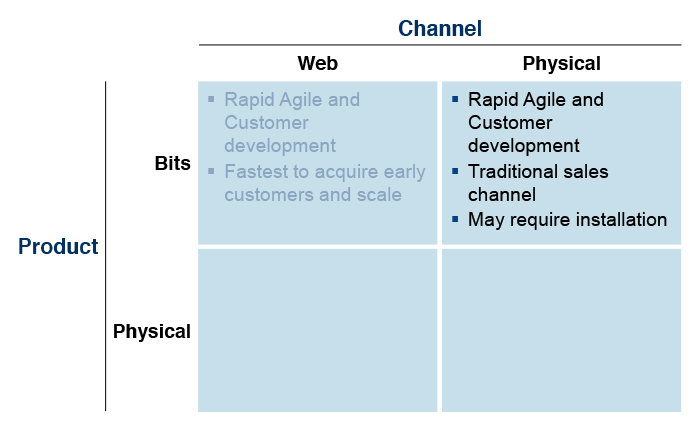 Channel

Product

| | Web | Physical |
|---|---|---|
| Bits | ▪ Rapid Agile and Customer development ▪ Fastest to acquire early customers and scale | ▪ Rapid Agile and Customer development ▪ Traditional sales channel ▪ May require installation |
| Physical | | |